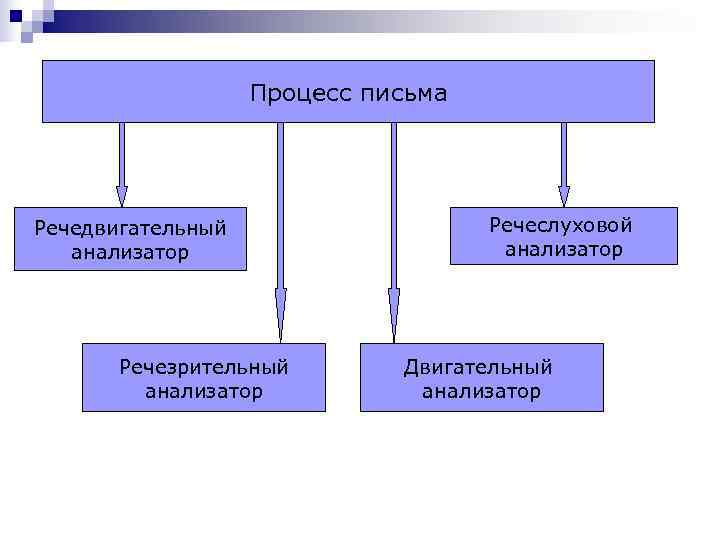 Процесс письма

Речедвигательный анализатор

Речеслуховой анализатор

Речезрительный анализатор

Двигательный анализатор